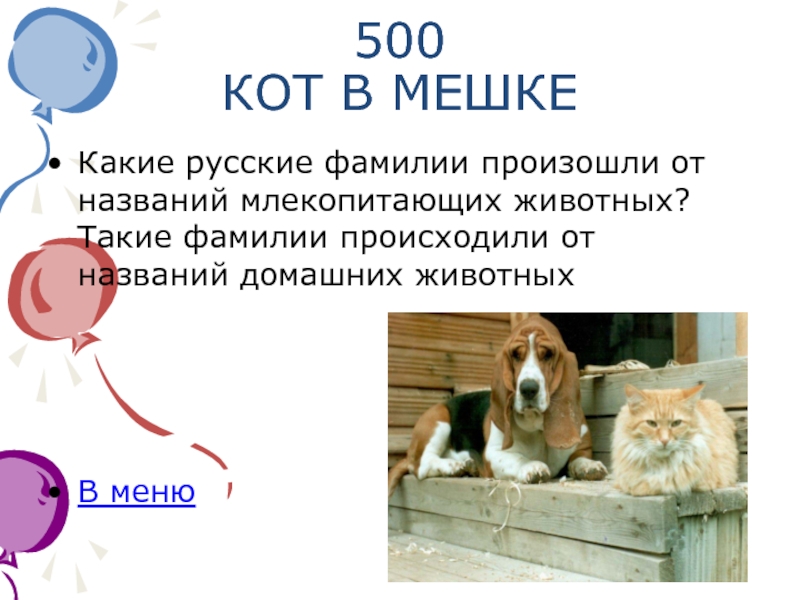 500
КОТ В МЕШКЕ

• Какие русские фамилии произошли от названий млекопитающих животных? Такие фамилии происходили от названий домашних животных

• В меню